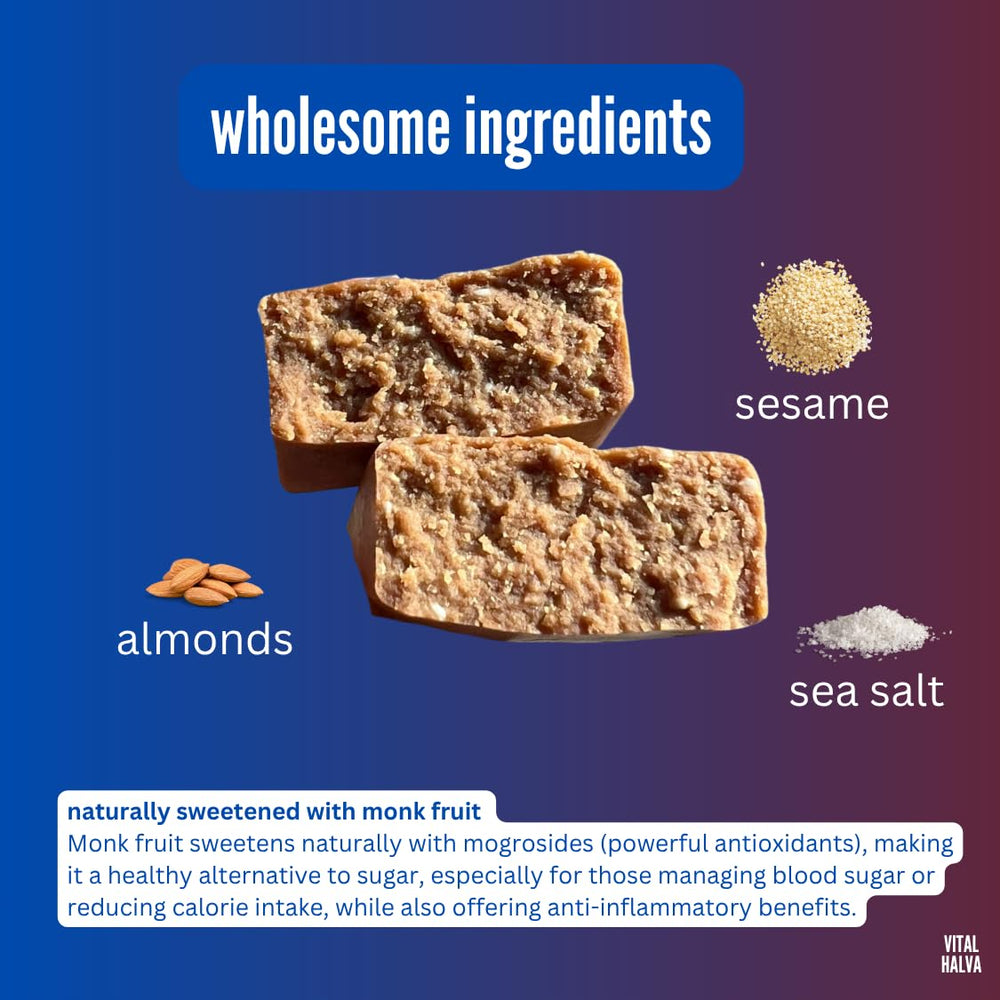 wholesome ingredients

sesame

almonds

sea salt

naturally sweetened with monk fruit
Monk fruit sweetens naturally with mogrosides (powerful antioxidants), making it a healthy alternative to sugar, especially for those managing blood sugar or reducing calorie intake, while also offering anti-inflammatory benefits.

VITAL HALVA